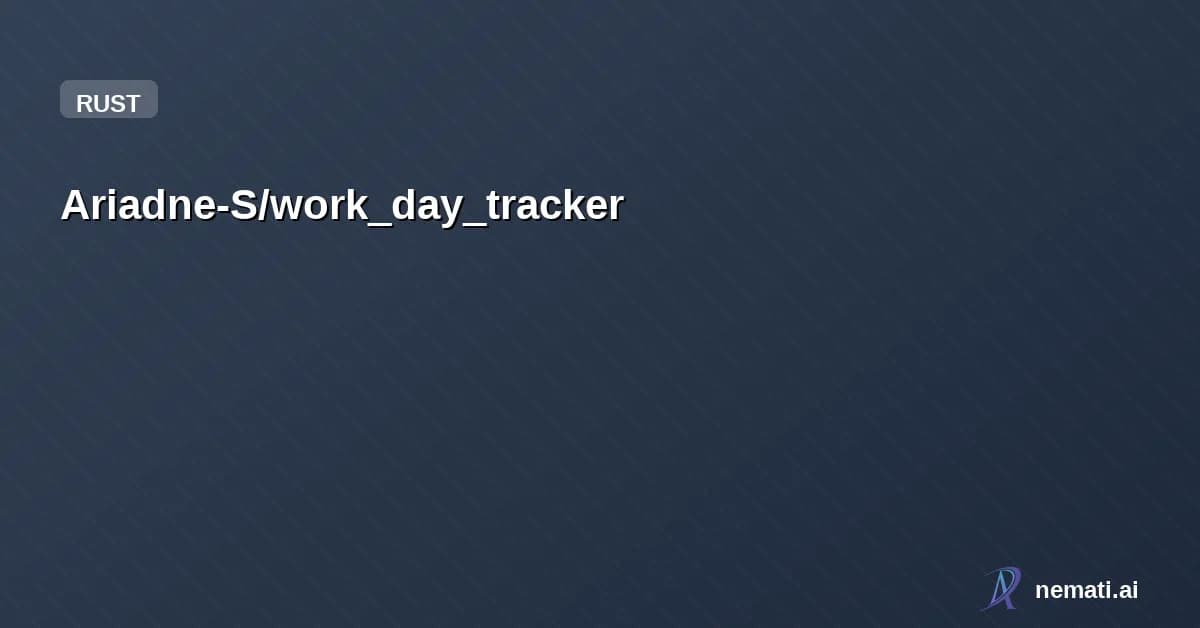 RUST

Ariadne-S/work_day_tracker

nemati.ai